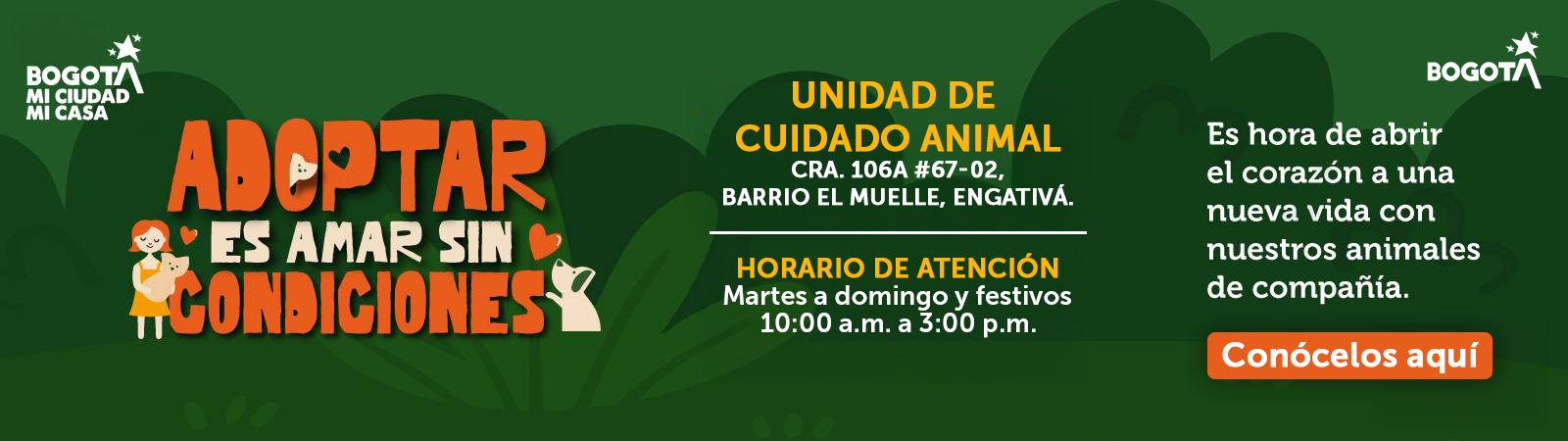 BOGOTÁ
MI CIUDAD
MI CASA

ADOPTAR
ES AMAR SIN
CONDICIONES

UNIDAD DE
CUIDADO ANIMAL
CRA. 106A #67-02,
BARRIO EL MUELLE, ENGATIVÁ.

HORARIO DE ATENCIÓN
Martes a domingo y festivos
10:00 a.m. a 3:00 p.m.

BOGOTÁ

Es hora de abrir el corazón a una nueva vida con nuestros animales de compañía.

Conócelos aquí